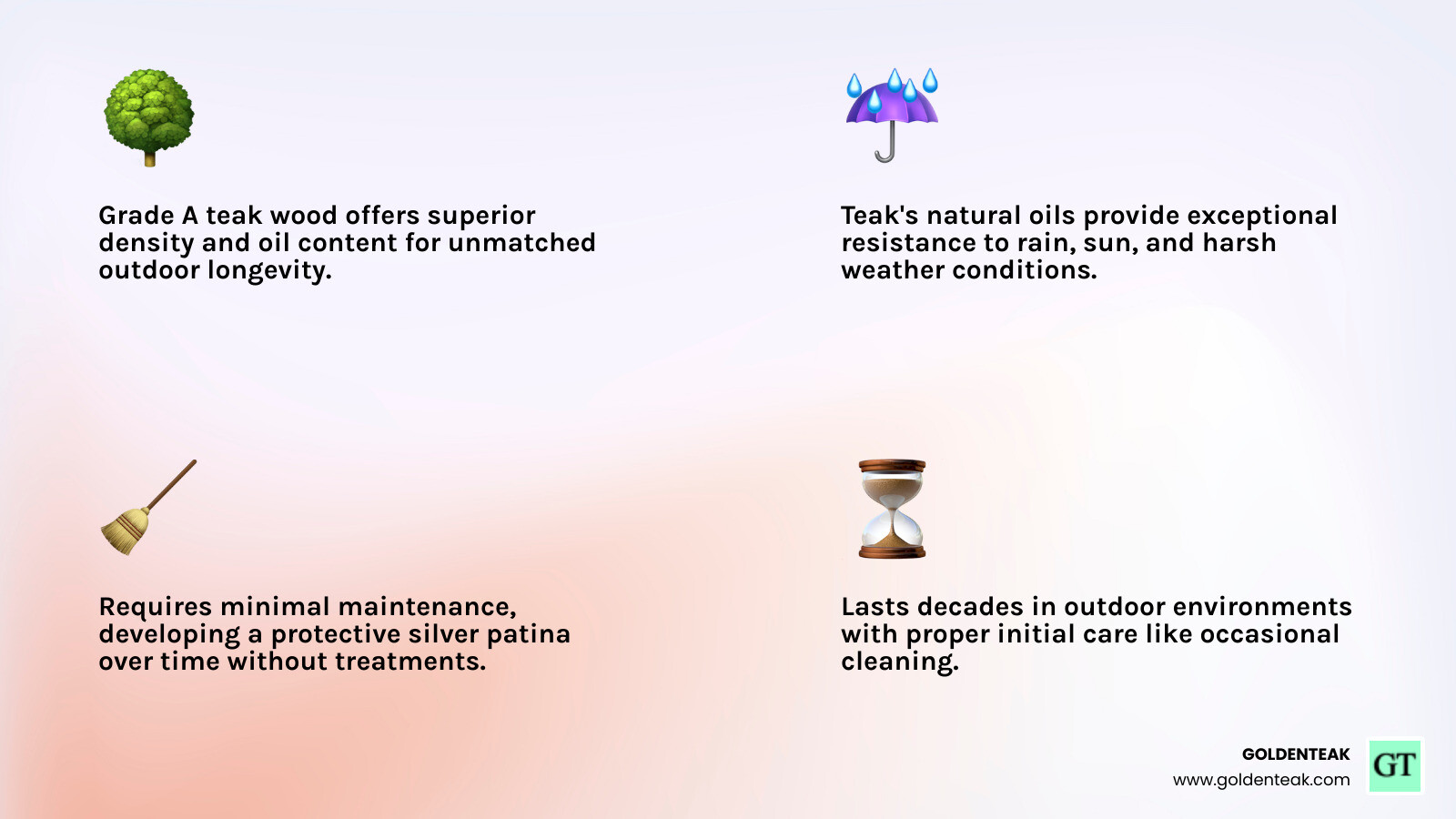 Grade A teak wood offers superior density and oil content for unmatched outdoor longevity.

Teak's natural oils provide exceptional resistance to rain, sun, and harsh weather conditions.

Requires minimal maintenance, developing a protective silver patina over time without treatments.

Lasts decades in outdoor environments with proper initial care like occasional cleaning.

GOLDENTEAK
www.goldenteak.com

GT